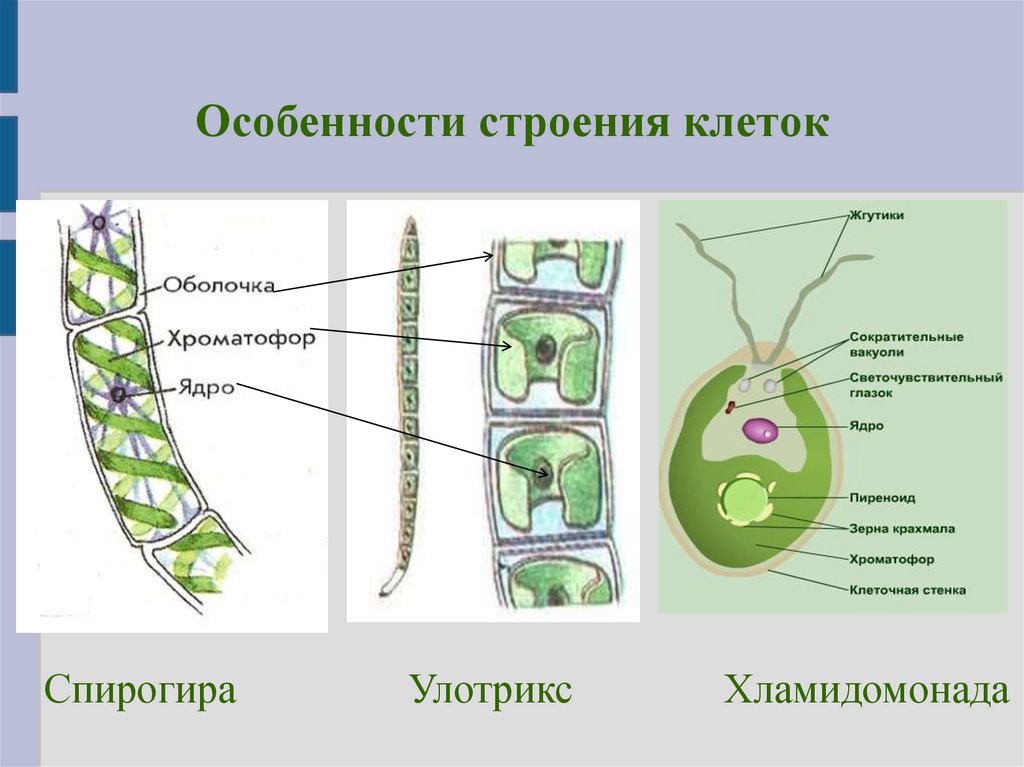 Особенности строения клеток

Оболочка
Хроматофор
Ядро

Жгутики
Сократительные вакуоли
Светочувствительный глазок
Ядро
Пиреноид
Зерна крахмала
Хроматофор
Клеточная стенка

Спирогира

Улотрикс

Хламидомонада